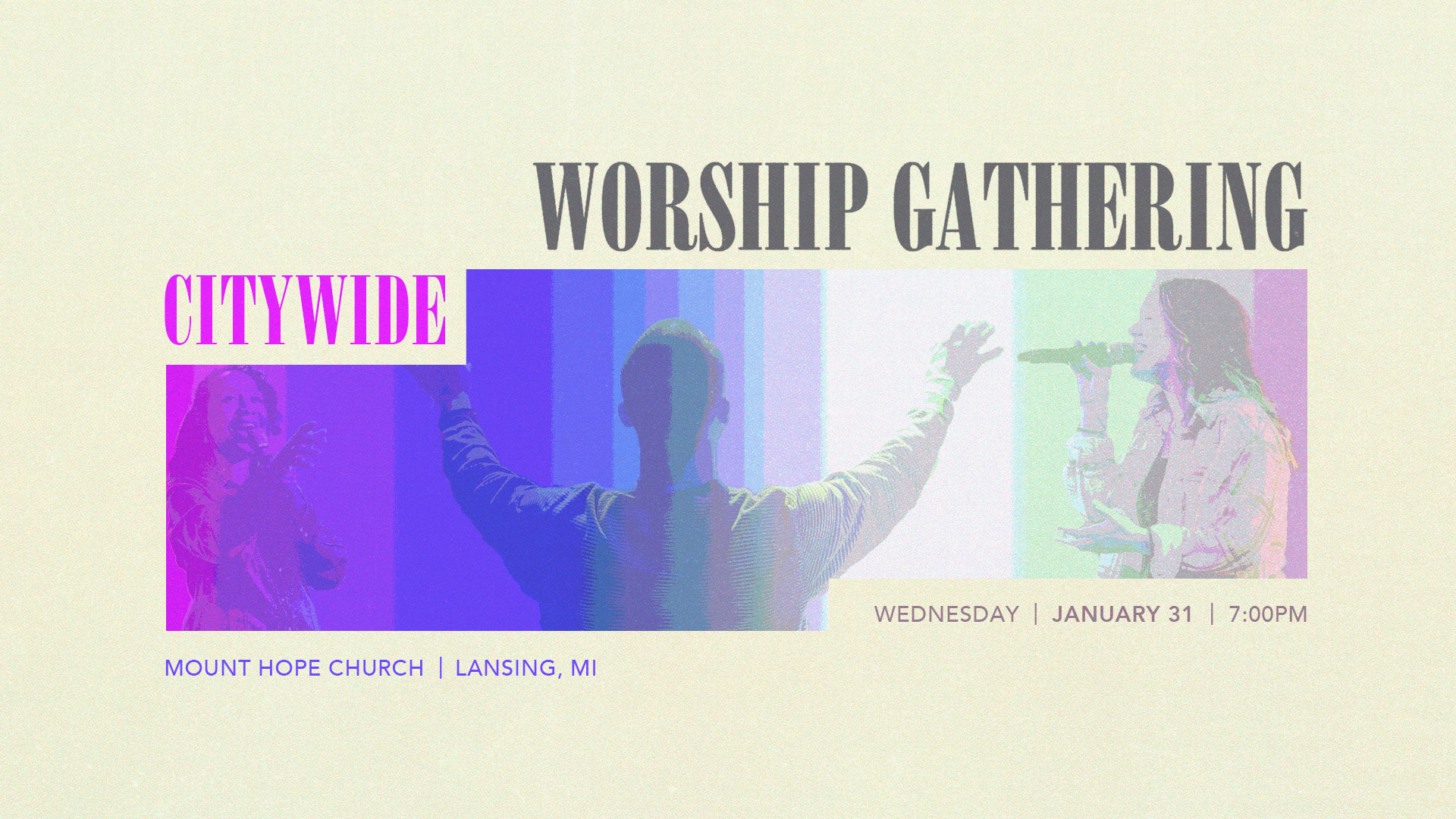 WORSHIP GATHERING

CITYWIDE

WEDNESDAY | JANUARY 31 | 7:00PM

MOUNT HOPE CHURCH | LANSING, MI